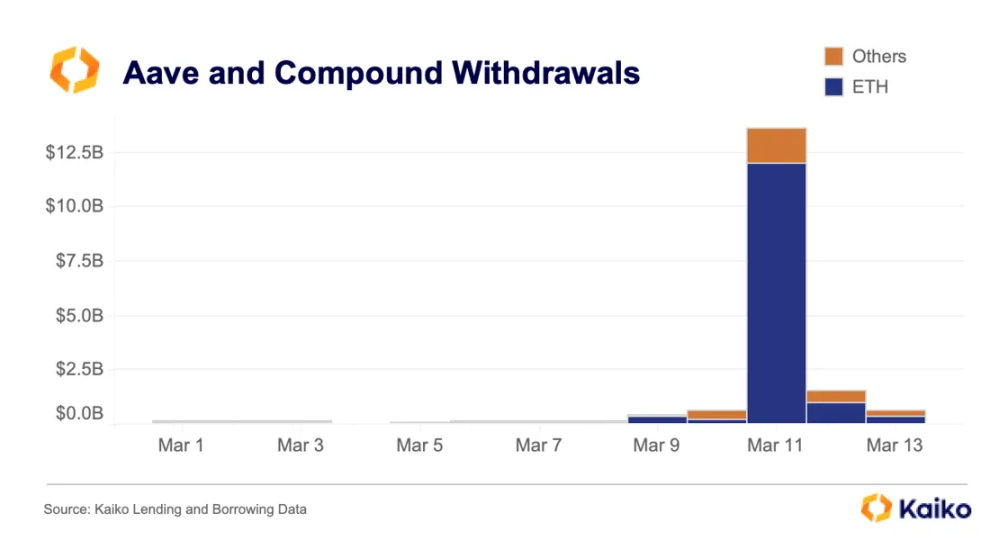 Aave and Compound Withdrawals

Others
ETH

$12.5B
$10.0B
$7.5B
$5.0B
$2.5B
$0.0B

Mar 1
Mar 3
Mar 5
Mar 7
Mar 9
Mar 11
Mar 13

Source: Kaiko Lending and Borrowing Data

Kaiko